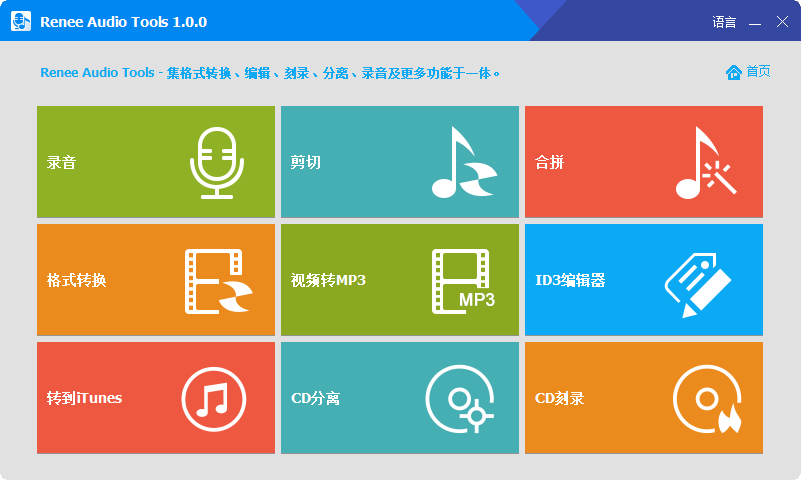 Renee Audio Tools 1.0.0

语言

Renee Audio Tools - 集格式转换、编辑、刻录、分离、录音及更多功能于一体。

首页

录音

剪切

合拼

格式转换

视频转MP3

MP3

ID3编辑器

转到iTunes

CD分离

CD刻录